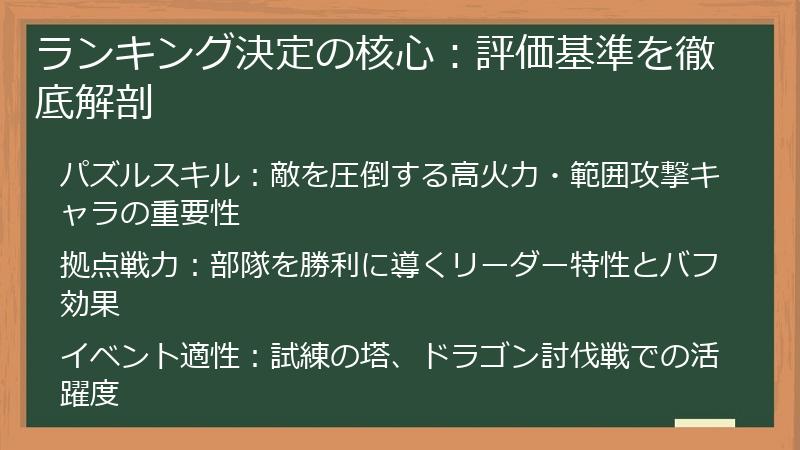 ランキング決定の核心：評価基準を徹底解剖

パズルスキル：敵を圧倒する高火力・範囲攻撃キャラの重要性

拠点戦力：部隊を勝利に導くリーダー特性とバフ効果

イベント適性：試練の塔、ドラゴン討伐戦での活躍度